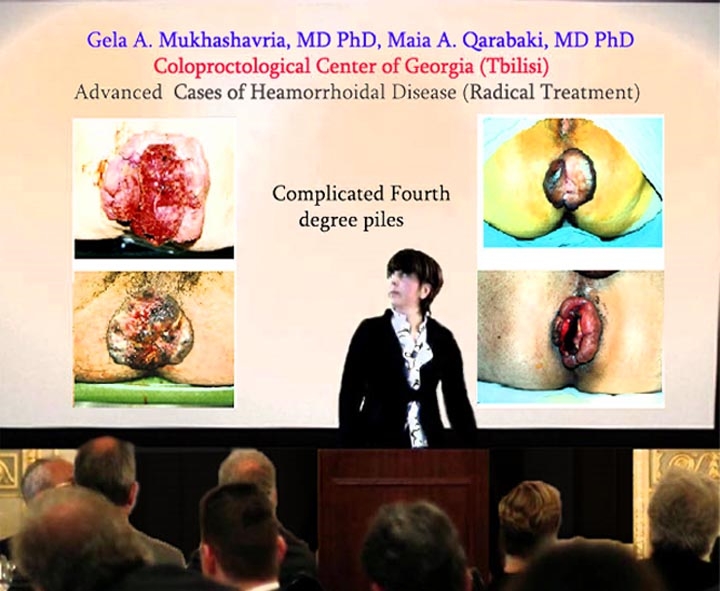 Gela A. Mukhashavria, MD PhD, Maia A. Qarabaki, MD PhD
Coloproctological Center of Georgia (Tbilisi)
Advanced Cases of Heamorrhoidal Disease (Radical Treatment)

Complicated Fourth degree piles